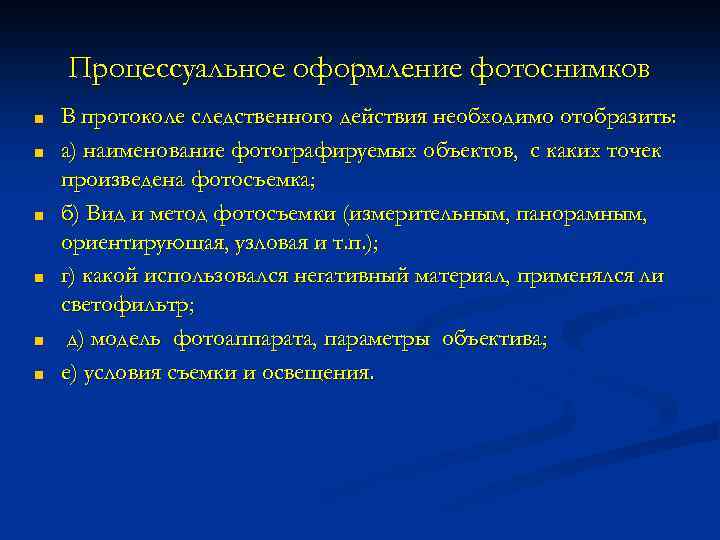 Процессуальное оформление фотоснимков

- В протоколе следственного действия необходимо отобразить:
- а) наименование фотографируемых объектов, с каких точек произведена фотосъемка;
- б) Вид и метод фотосъемки (измерительным, панорамным, ориентируюшая, узловая и т.п.);
- г) какой использовался негативный материал, применялся ли светофильтр;
- д) модель фотоаппарата, параметры объектива;
- е) условия съемки и освещения.